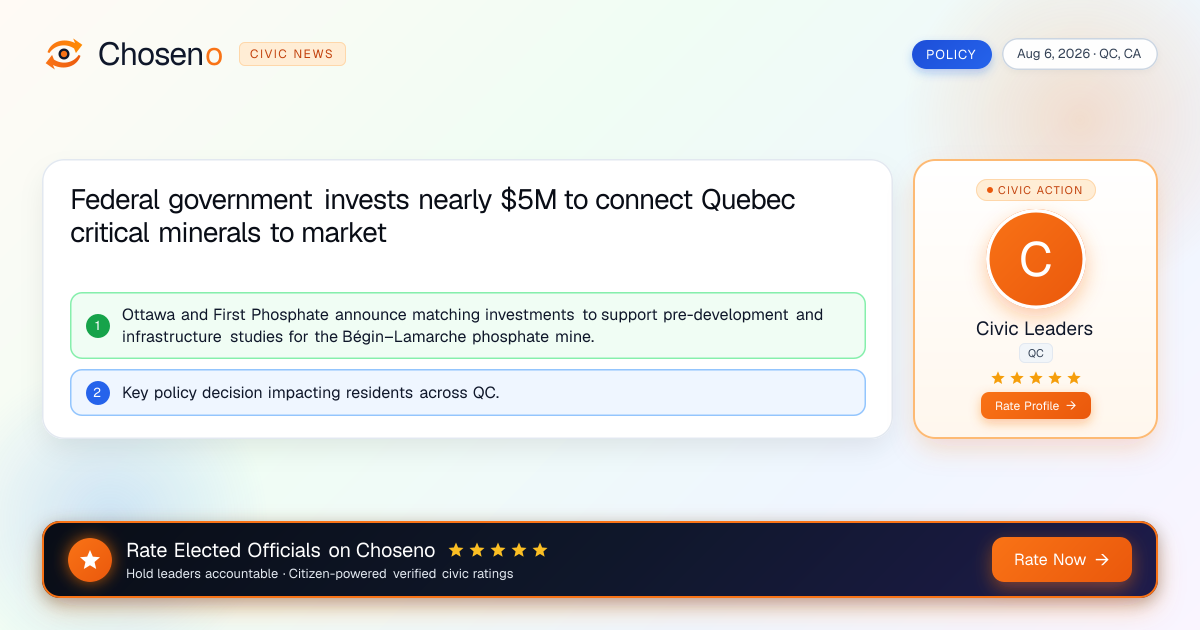 Choseno CIVIC NEWS

POLICY Aug 6, 2026 · QC, CA

Federal government invests nearly $5M to connect Quebec critical minerals to market

1 Ottawa and First Phosphate announce matching investments to support pre-development and infrastructure studies for the Bégin–Lamarche phosphate mine.

2 Key policy decision impacting residents across QC.

CIVIC ACTION

C

Civic Leaders

QC

★★★★★

Rate Profile →

Rate Elected Officials on Choseno ★★★★★

Hold leaders accountable · Citizen-powered verified civic ratings

Rate Now →